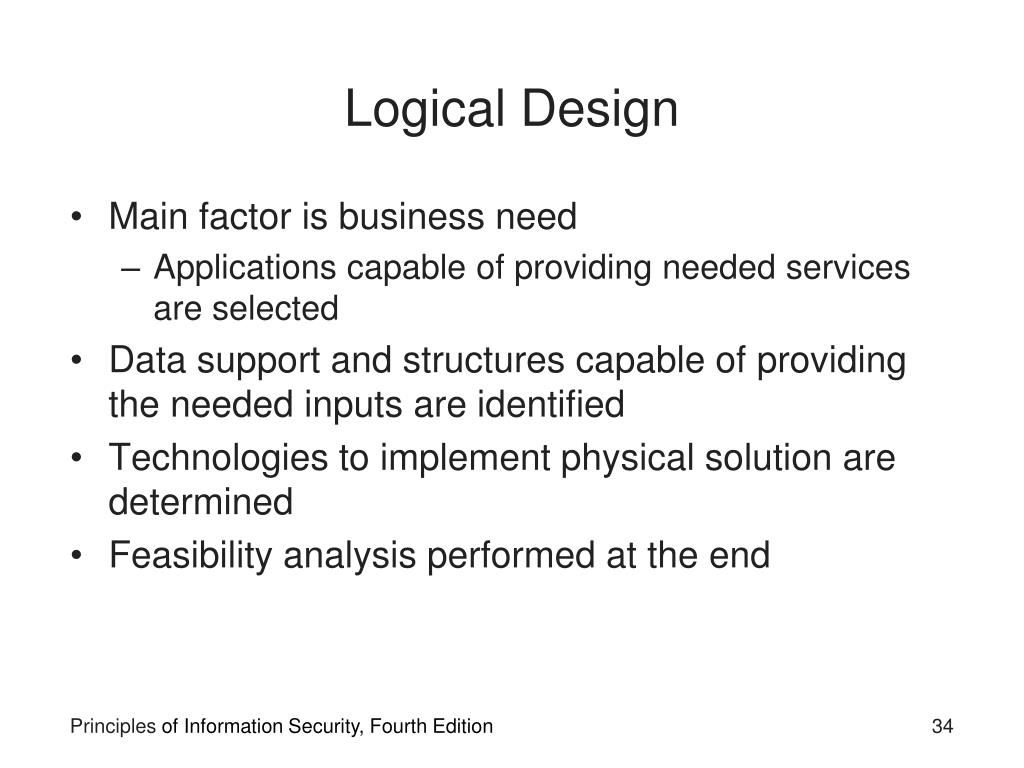 Logical Design

• Main factor is business need
– Applications capable of providing needed services are selected
• Data support and structures capable of providing the needed inputs are identified
• Technologies to implement physical solution are determined
• Feasibility analysis performed at the end

Principles of Information Security, Fourth Edition

34